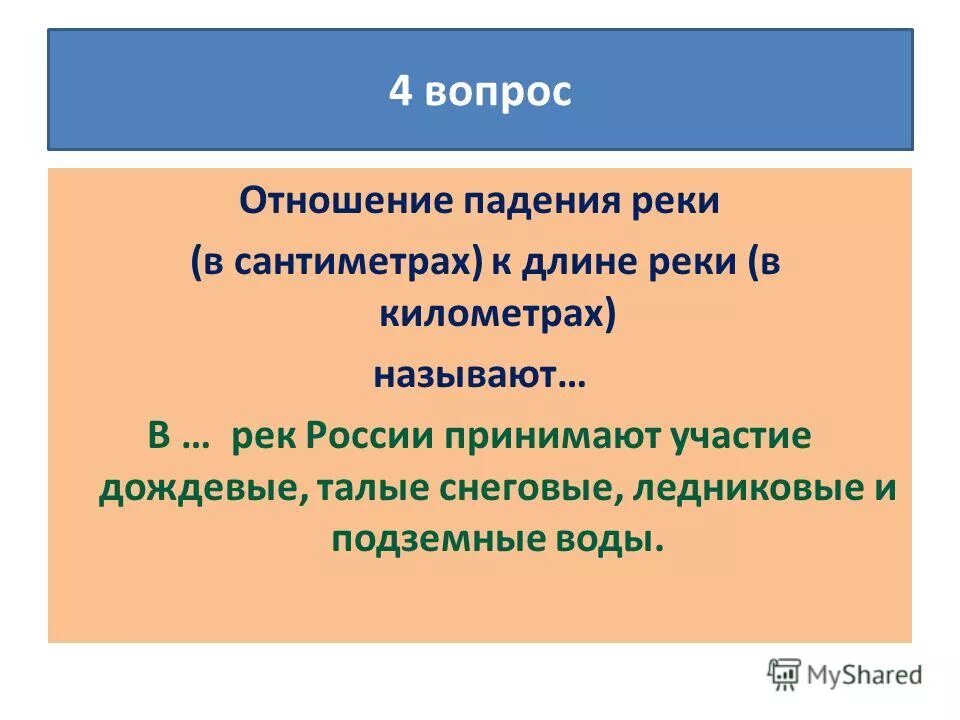 4 вопрос

Отношение падения реки (в сантиметрах) к длине реки (в километрах) называют…

В … рек России принимают участие дождевые, талые снеговые, ледниковые и подземные воды.

MyShared